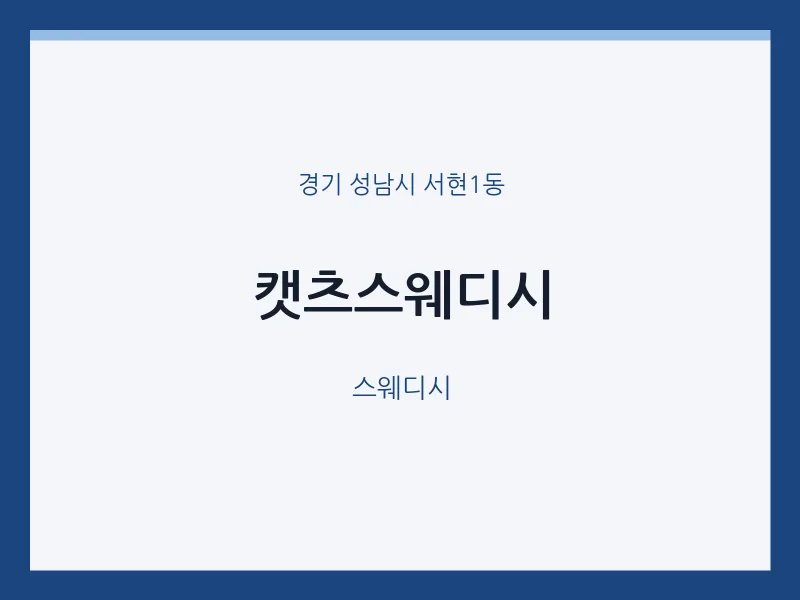 경기 성남시 서현1동

캣츠스웨디시

스웨디시